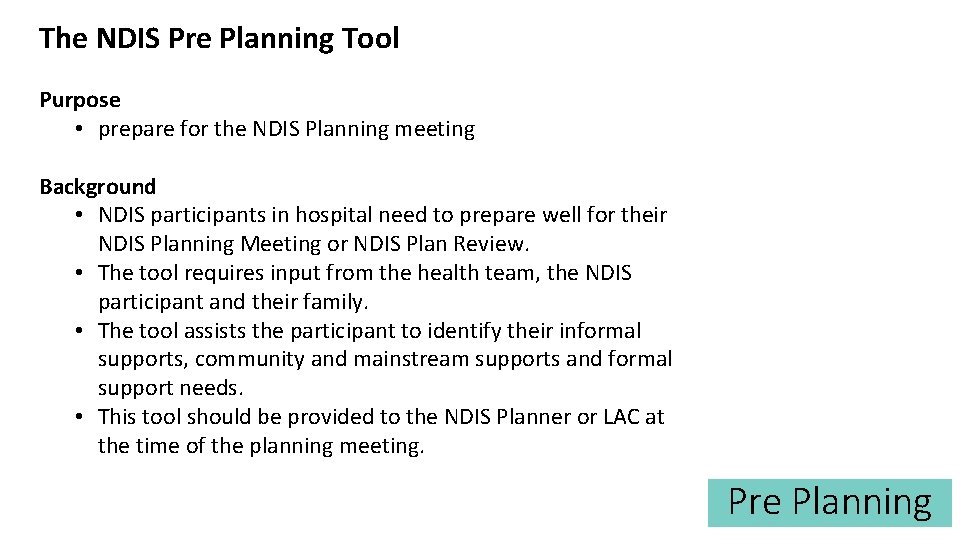 The NDIS Pre Planning Tool

Purpose
• prepare for the NDIS Planning meeting

Background
• NDIS participants in hospital need to prepare well for their NDIS Planning Meeting or NDIS Plan Review.
• The tool requires input from the health team, the NDIS participant and their family.
• The tool assists the participant to identify their informal supports, community and mainstream supports and formal support needs.
• This tool should be provided to the NDIS Planner or LAC at the time of the planning meeting.

Pre Planning